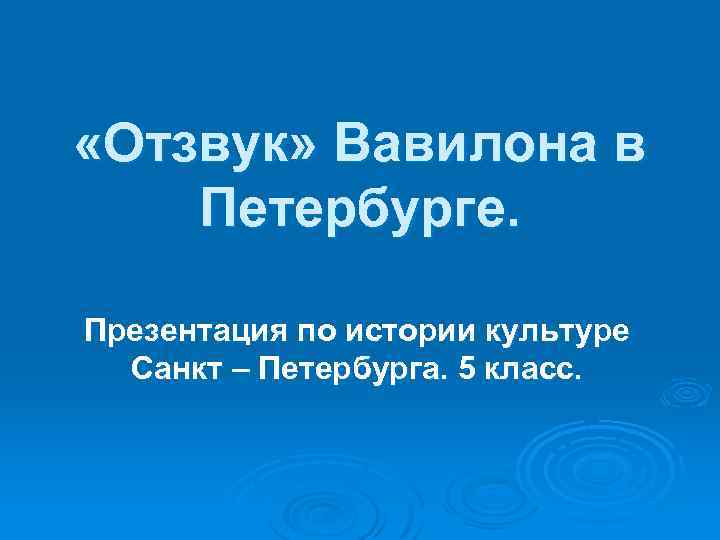 «Отзвук» Вавилона в Петербурге.

Презентация по истории культуре Санкт – Петербурга. 5 класс.